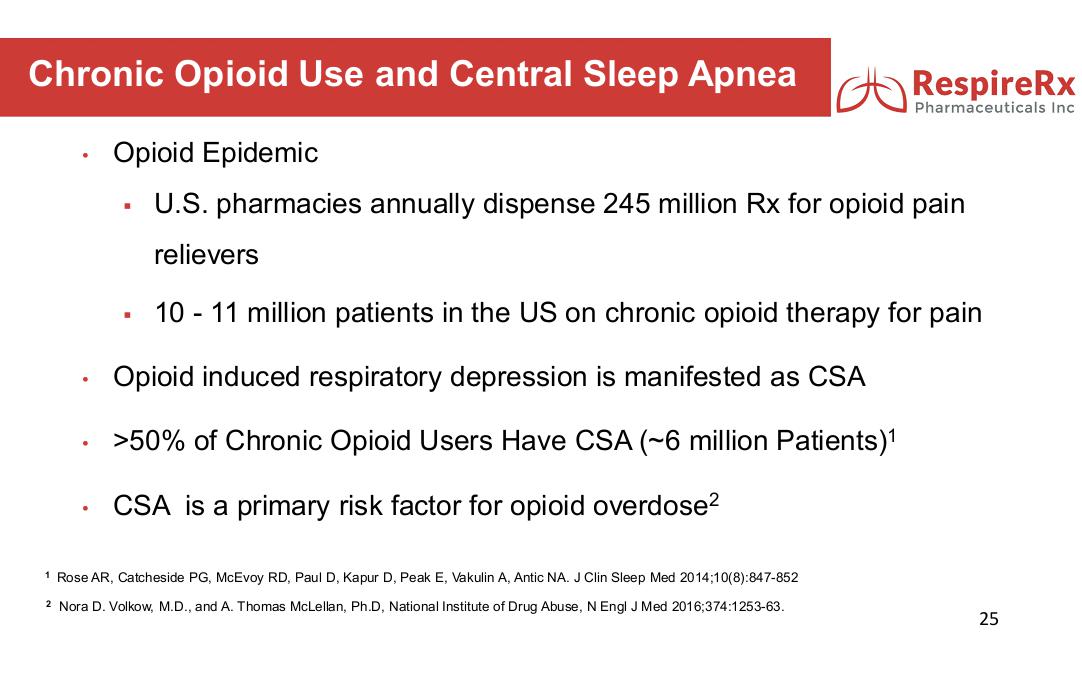 Chronic Opioid Use and Central Sleep Apnea

RespireRx
Pharmaceuticals Inc

• Opioid Epidemic
  ▪ U.S. pharmacies annually dispense 245 million Rx for opioid pain relievers
  ▪ 10 - 11 million patients in the US on chronic opioid therapy for pain
• Opioid induced respiratory depression is manifested as CSA
• >50% of Chronic Opioid Users Have CSA (~6 million Patients)$^1$
• CSA is a primary risk factor for opioid overdose$^2$

$^1$ Rose AR, Catcheside PG, McEvoy RD, Paul D, Kapur D, Peak E, Vakulin A, Antic NA. J Clin Sleep Med 2014;10(8):847-852

$^2$ Nora D. Volkow, M.D., and A. Thomas McLellan, Ph.D, National Institute of Drug Abuse, N Engl J Med 2016;374:1253-63.

25